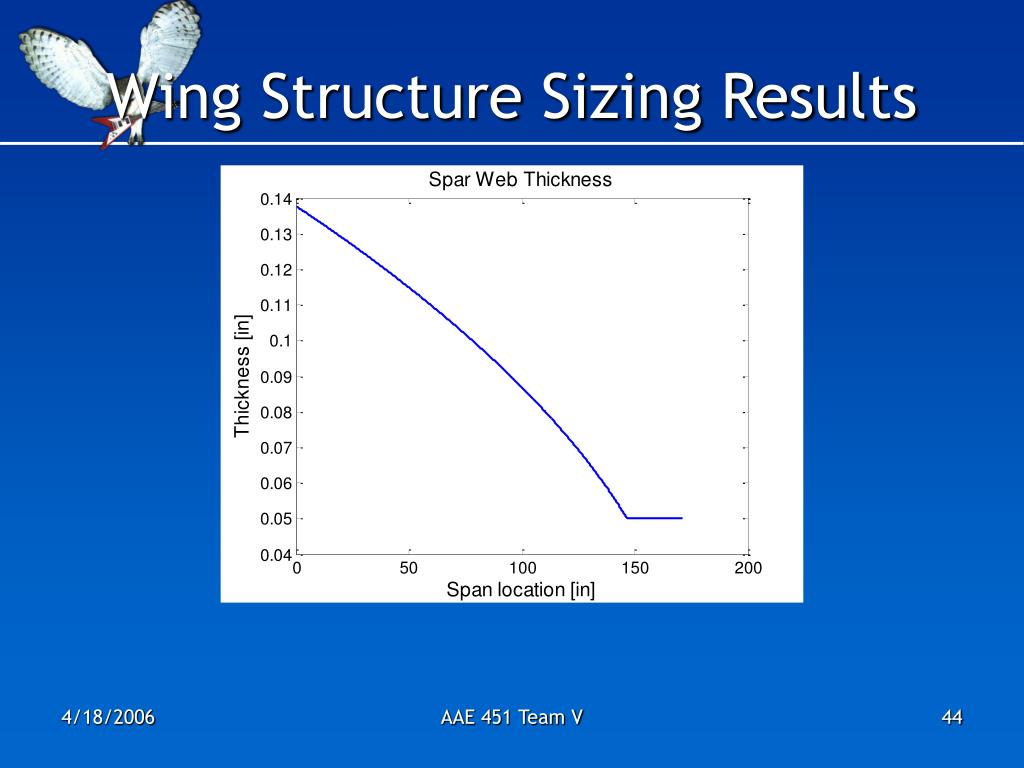 Wing Structure Sizing Results

Spar Web Thickness

Thickness [in]

0.14
0.13
0.12
0.11
0.1
0.09
0.08
0.07
0.06
0.05
0.04

0 50 100 150 200

Span location [in]

4/18/2006

AAE 451 Team V

44